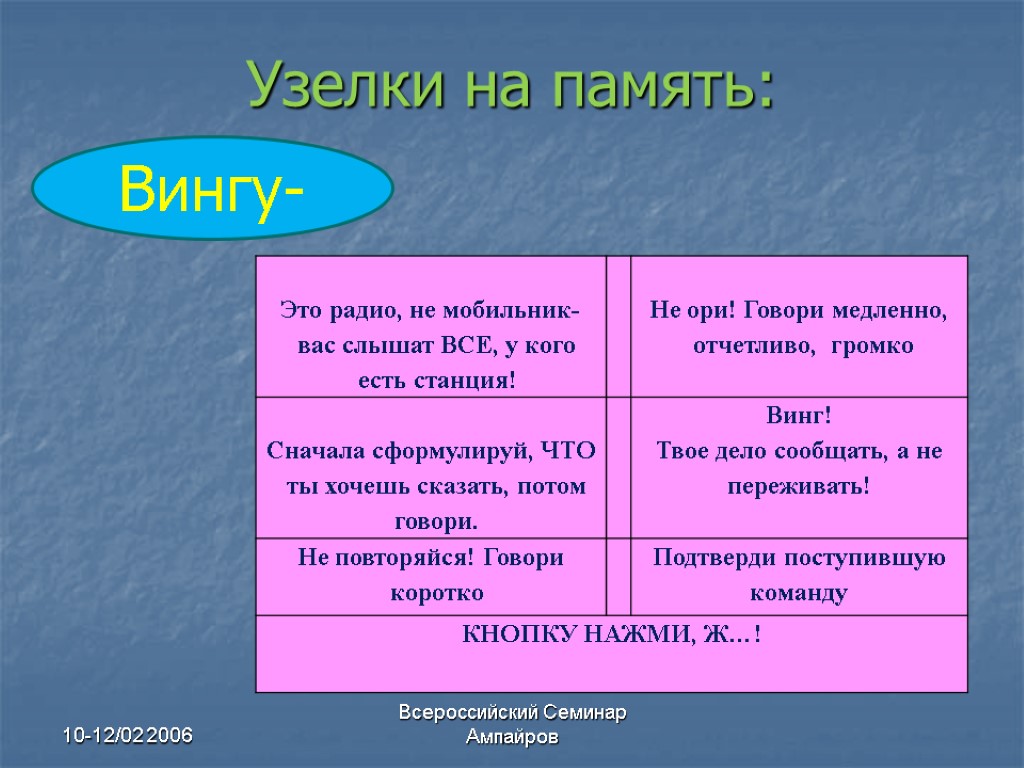 Узелки на память:

Вингу-

| Это радио, не мобильник- вас слышат ВСЕ, у кого есть станция! | | Не ори! Говори медленно, отчетливо, громко |
|---|---|---|
| Сначала сформулируй, ЧТО ты хочешь сказать, потом говори. | | Винг! Твое дело сообщать, а не переживать! |
| Не повторяйся! Говори коротко | | Подтверди поступившую команду |
| КНОПКУ НАЖМИ, Ж…! | | |

10-12/02 2006

Всероссийский Семинар Ампайров